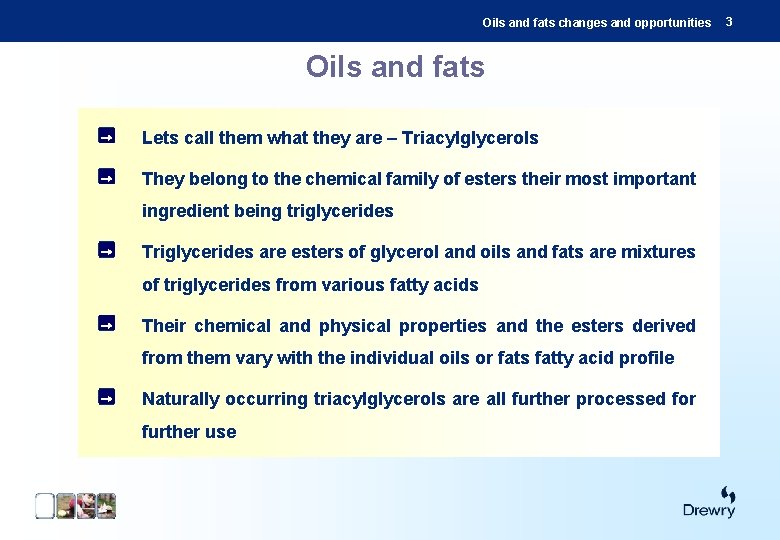 Oils and fats changes and opportunities 3

Oils and fats

Lets call them what they are – Triacylglycerols

They belong to the chemical family of esters their most important ingredient being triglycerides

Triglycerides are esters of glycerol and oils and fats are mixtures of triglycerides from various fatty acids

Their chemical and physical properties and the esters derived from them vary with the individual oils or fats fatty acid profile

Naturally occurring triacylglycerols are all further processed for further use

Drewry